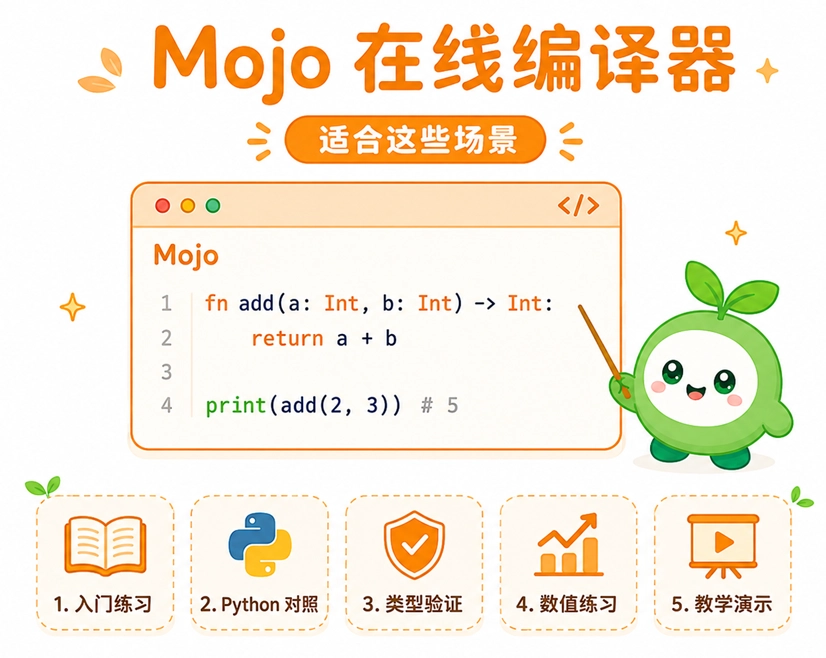 Mojo 在线编译器

适合这些场景

</>

Mojo

1 fn add(a: Int, b: Int) -> Int:
2     return a + b
3
4 print(add(2, 3))  # 5

1. 入门练习

2. Python 对照

3. 类型验证

4. 数值练习

5. 教学演示